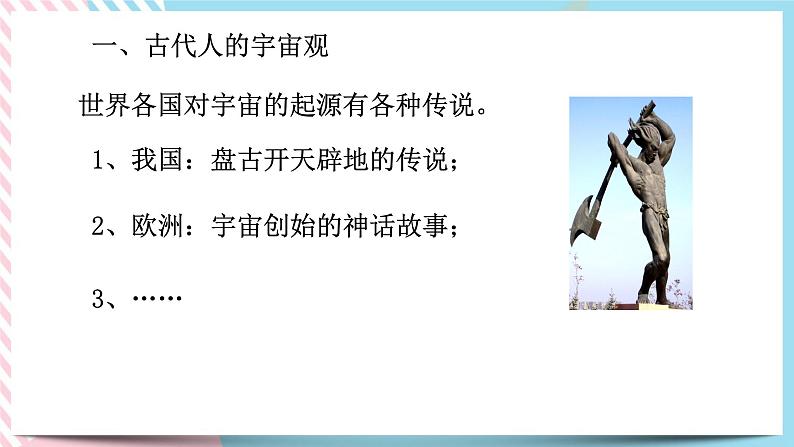 一、古代人的宇宙观

世界各国对宇宙的起源有各种传说。

1、我国：盘古开天辟地的传说；

2、欧洲：宇宙创始的神话故事；

3、……